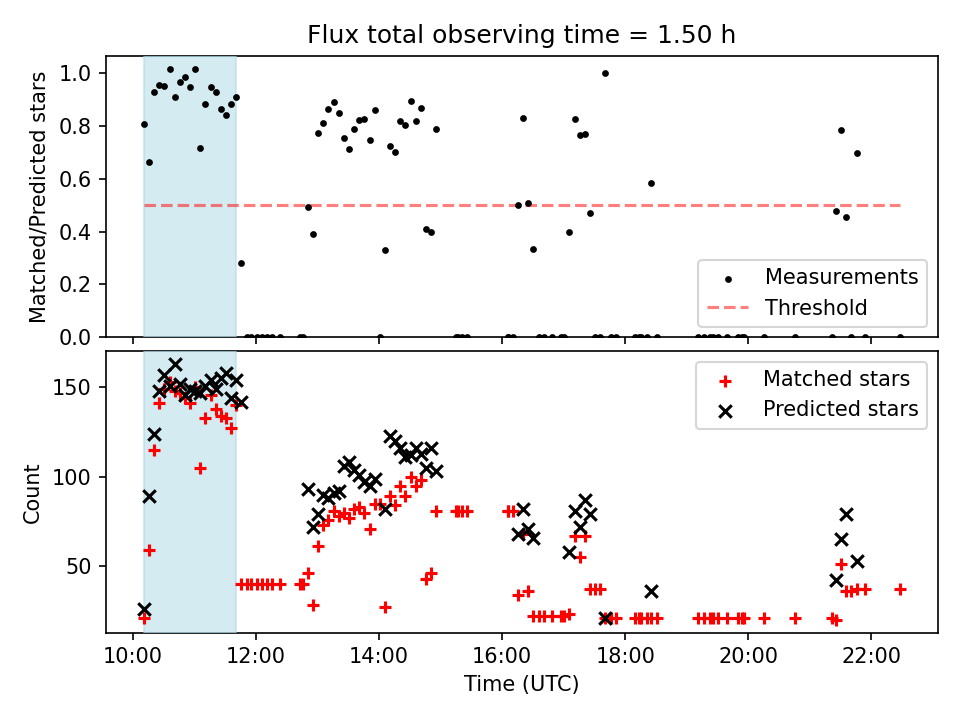 Flux total observing time = 1.50 h

Matched/Predicted stars

1.0
0.8
0.6
0.4
0.2
0.0

Measurements
Threshold

Count

150
100
50

Matched stars
Predicted stars

10:00
12:00
14:00
16:00
18:00
20:00
22:00

Time (UTC)